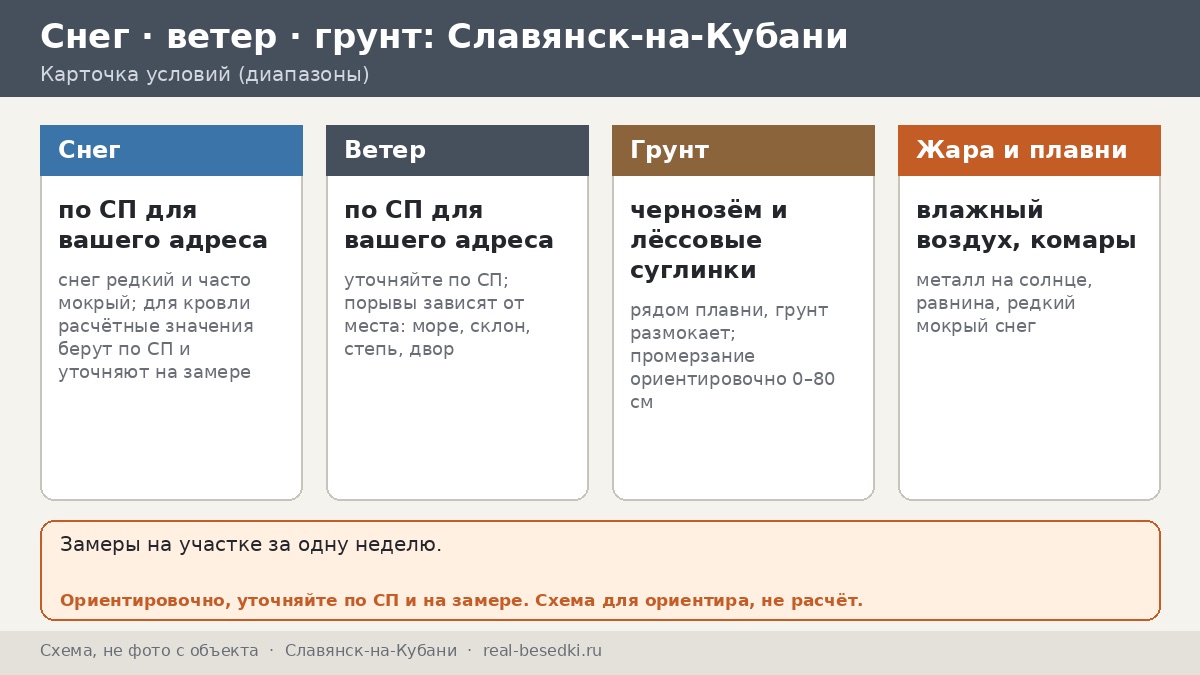 Снег · ветер · грунт: Славянск-на-Кубани
Карточка условий (диапазоны)

Снег

по СП для вашего адреса

снег редкий и часто мокрый; для кровли расчётные значения берут по СП и уточняют на замере

Ветер

по СП для вашего адреса

уточняйте по СП; порывы зависят от места: море, склон, степь, двор

Грунт

чернозём и лёссовые суглинки

рядом плавни, грунт размокает; промерзание ориентировочно 0–80 см

Жара и плавни

влажный воздух, комары

металл на солнце, равнина, редкий мокрый снег

Замеры на участке за одну неделю.

Ориентировочно, уточняйте по СП и на замере. Схема для ориентира, не расчёт.

Схема, не фото с объекта · Славянск-на-Кубани · real-besedki.ru